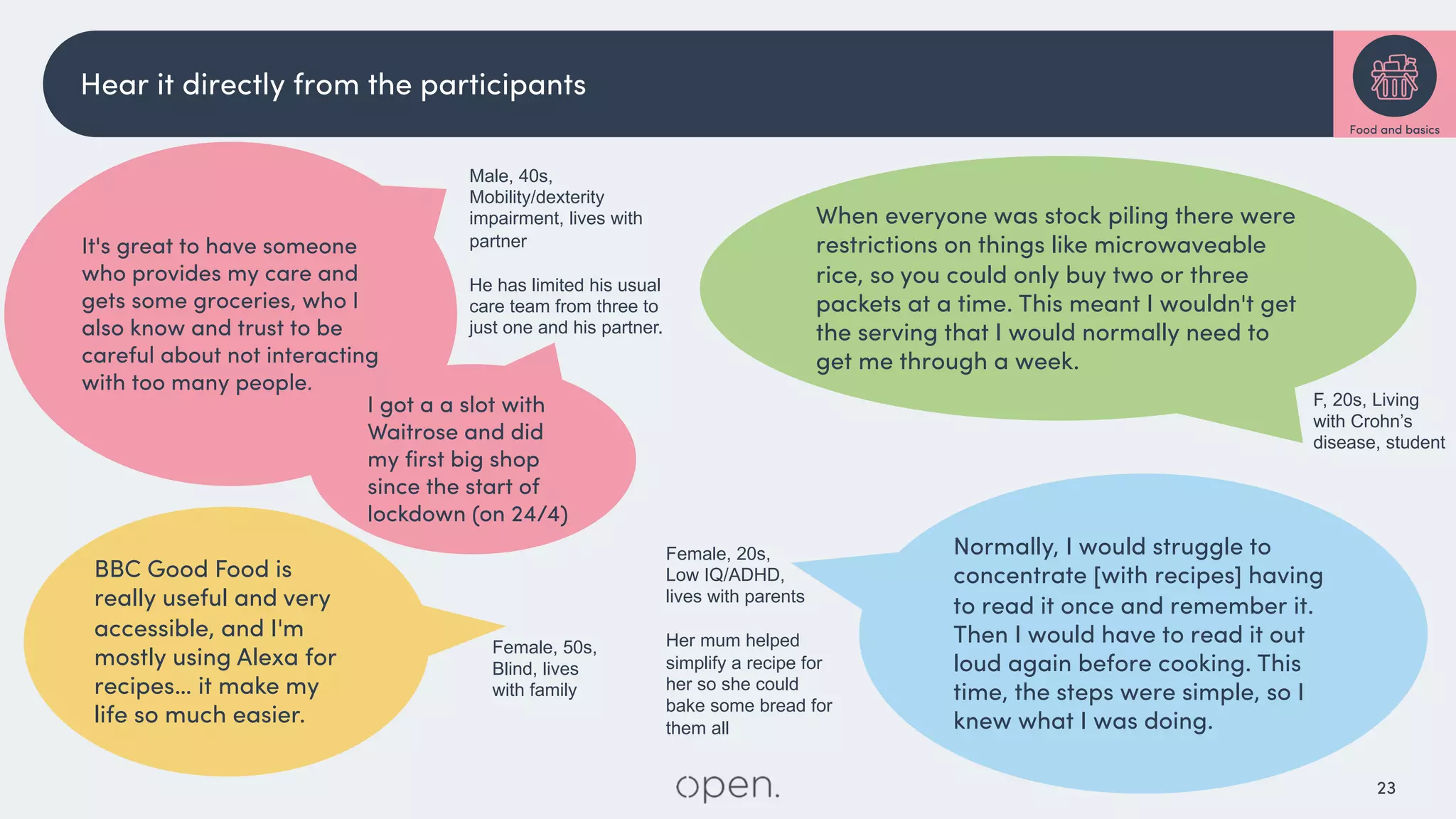 Hear it directly from the participants

Food and basics

It's great to have someone who provides my care and gets some groceries, who I also know and trust to be careful about not interacting with too many people.

Male, 40s, Mobility/dexterity impairment, lives with partner

He has limited his usual care team from three to just one and his partner.

I got a a slot with Waitrose and did my first big shop since the start of lockdown (on 24/4)

When everyone was stock piling there were restrictions on things like microwaveable rice, so you could only buy two or three packets at a time. This meant I wouldn't get the serving that I would normally need to get me through a week.

F, 20s, Living with Crohn's disease, student

BBC Good Food is really useful and very accessible, and I'm mostly using Alexa for recipes… it make my life so much easier.

Female, 50s, Blind, lives with family

Female, 20s, Low IQ/ADHD, lives with parents

Her mum helped simplify a recipe for her so she could bake some bread for them all

Normally, I would struggle to concentrate [with recipes] having to read it once and remember it. Then I would have to read it out loud again before cooking. This time, the steps were simple, so I knew what I was doing.

open.

23